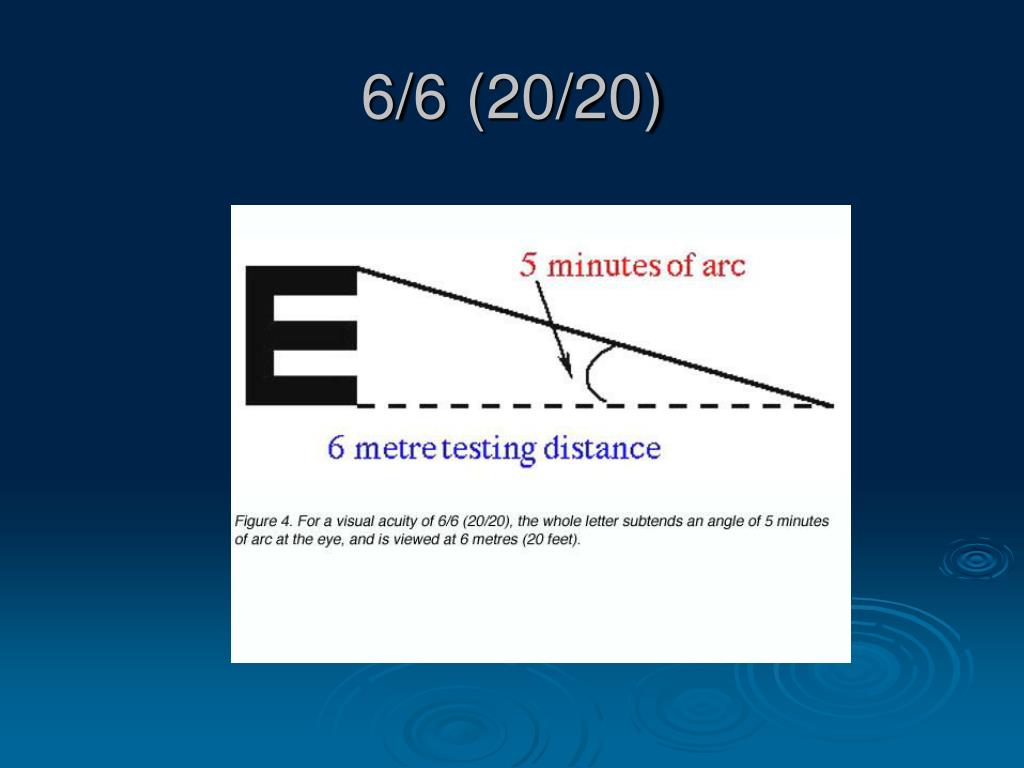 6/6 (20/20)

E

5 minutes of arc

6 metre testing distance

Figure 4. For a visual acuity of 6/6 (20/20), the whole letter subtends an angle of 5 minutes of arc at the eye, and is viewed at 6 metres (20 feet).